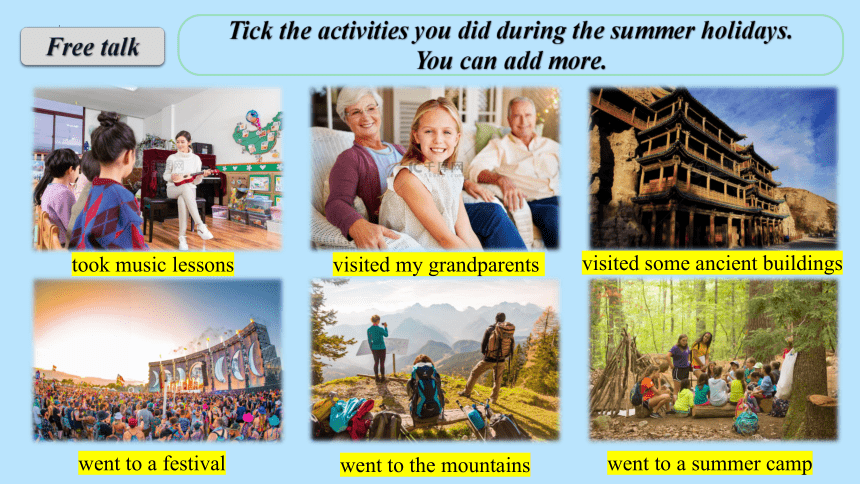 Free talk

Tick the activities you did during the summer holidays. You can add more.

took music lessons

visited my grandparents

visited some ancient buildings

went to a festival

went to the mountains

went to a summer camp